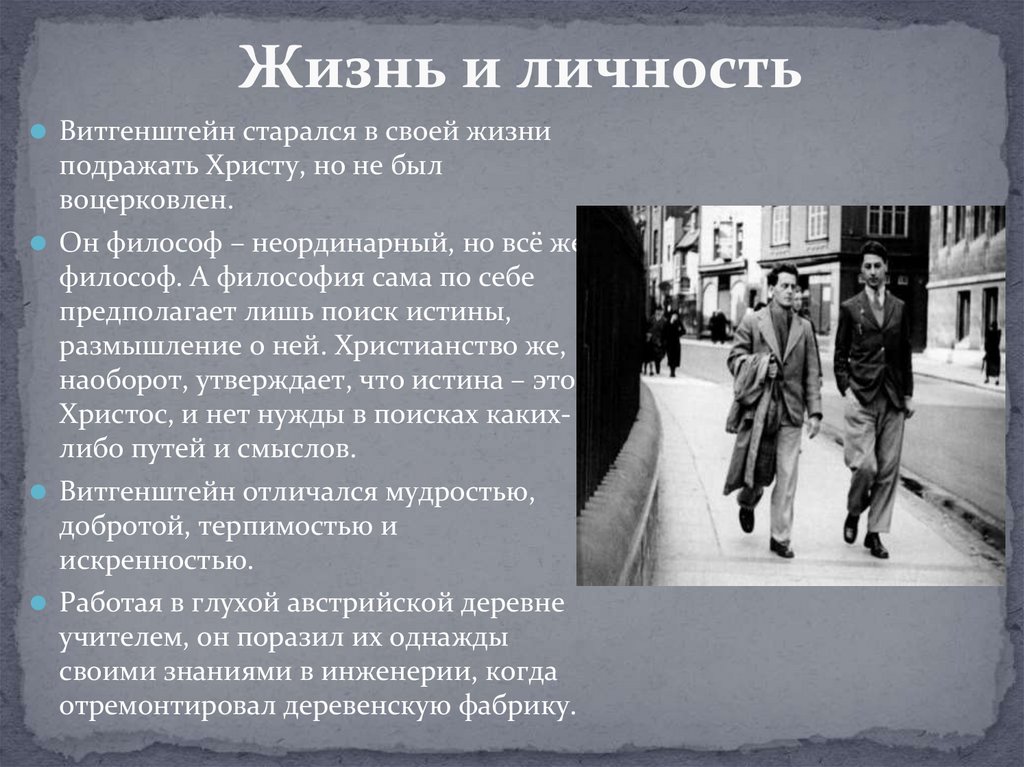 Жизнь и личность

Витгенштейн старался в своей жизни подражать Христу, но не был воцерковлен.

Он философ – неординарный, но всё же философ. А философия сама по себе предполагает лишь поиск истины, размышление о ней. Христианство же, наоборот, утверждает, что истина – это Христос, и нет нужды в поисках каких-либо путей и смыслов.

Витгенштейн отличался мудростью, добротой, терпимостью и искренностью.

Работая в глухой австрийской деревне учителем, он поразил их однажды своими знаниями в инженерии, когда отремонтировал деревенскую фабрику.